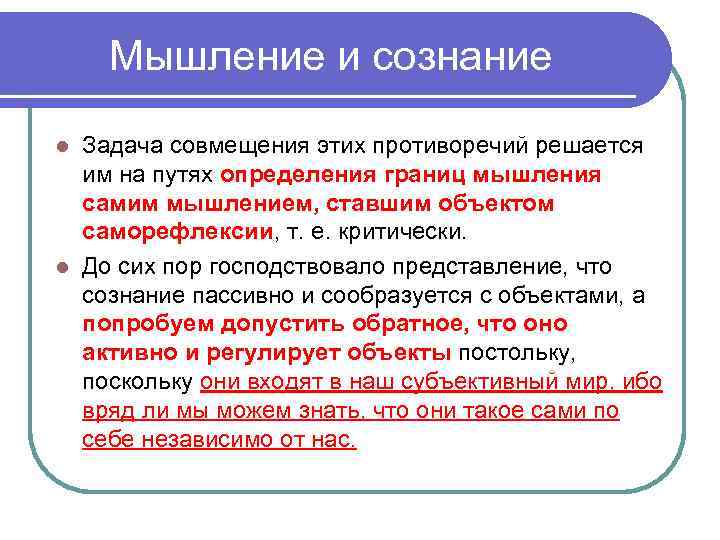 Мышление и сознание

Задача совмещения этих противоречий решается им на путях определения границ мышления самим мышлением, ставшим объектом саморефлексии, т. е. критически.

До сих пор господствовало представление, что сознание пассивно и сообразуется с объектами, а попробуем допустить обратное, что оно активно и регулирует объекты постольку, поскольку они входят в наш субъективный мир, ибо вряд ли мы можем знать, что они такое сами по себе независимо от нас.